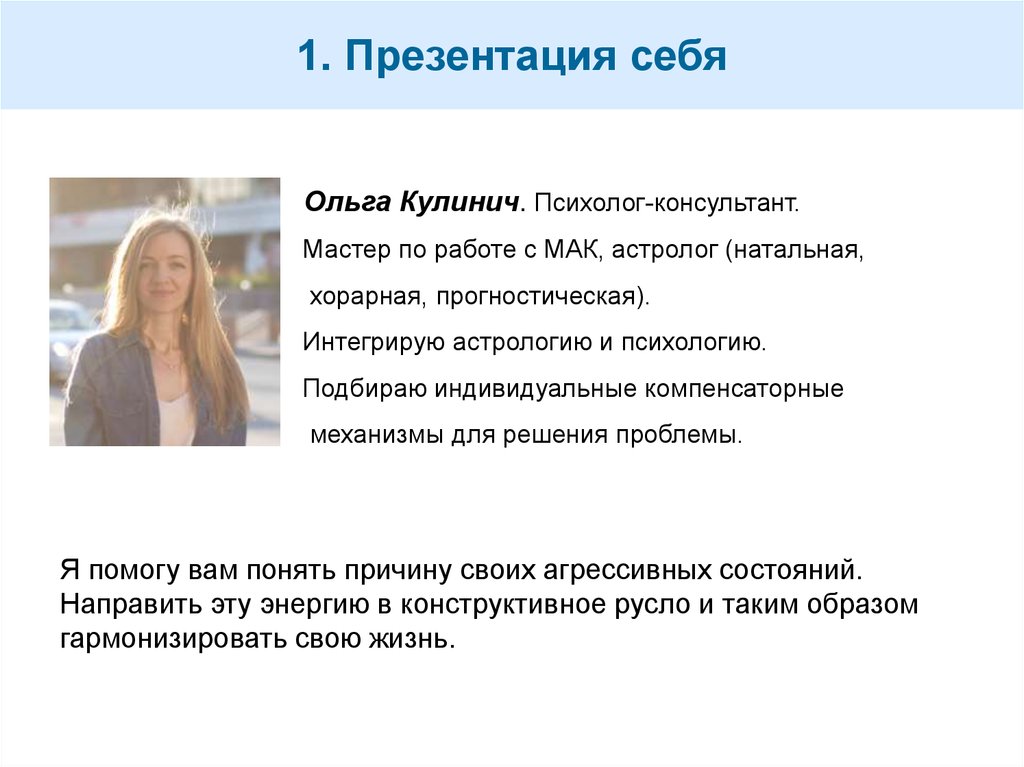 1. Презентация себя

Ольга Кулинич. Психолог-консультант.

Мастер по работе с МАК, астролог (натальная, хорарная, прогностическая).

Интегрирую астрологию и психологию.

Подбираю индивидуальные компенсаторные механизмы для решения проблемы.

Я помогу вам понять причину своих агрессивных состояний. Направить эту энергию в конструктивное русло и таким образом гармонизировать свою жизнь.